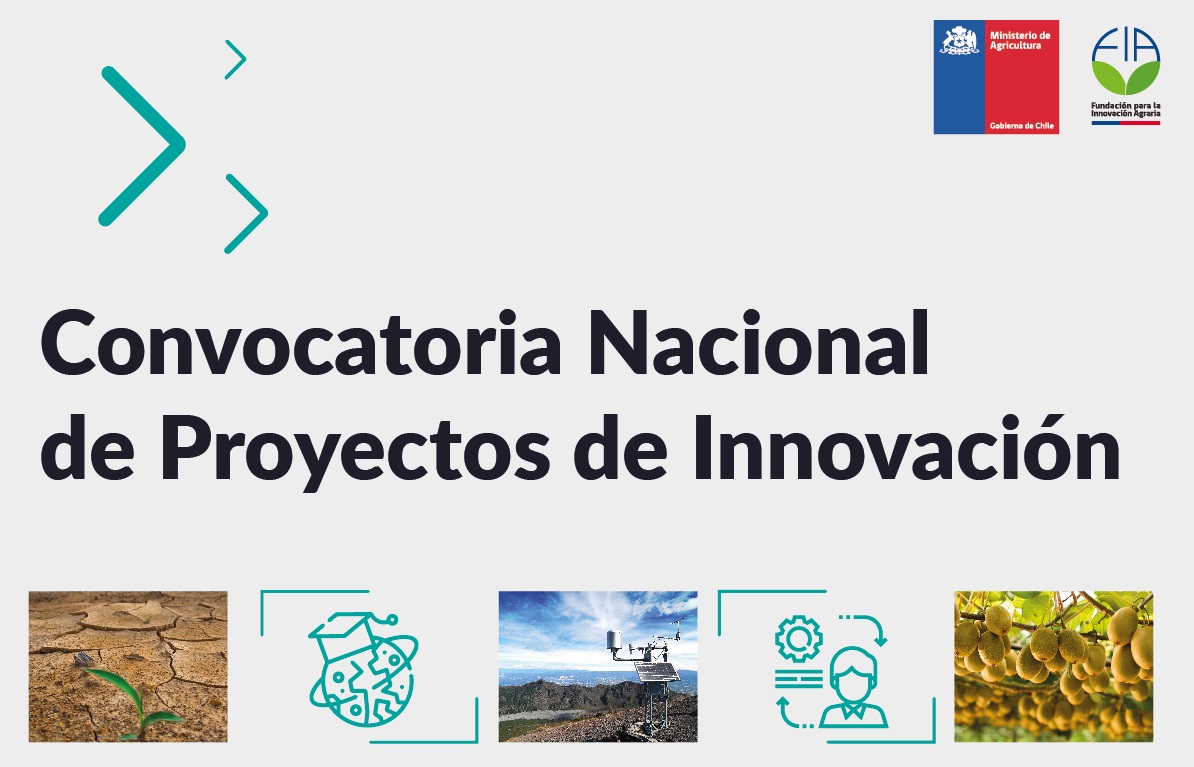 Ministerio de Agricultura

Gobierno de Chile

FIA

Fundación para la Innovación Agraria

Convocatoria Nacional de Proyectos de Innovación